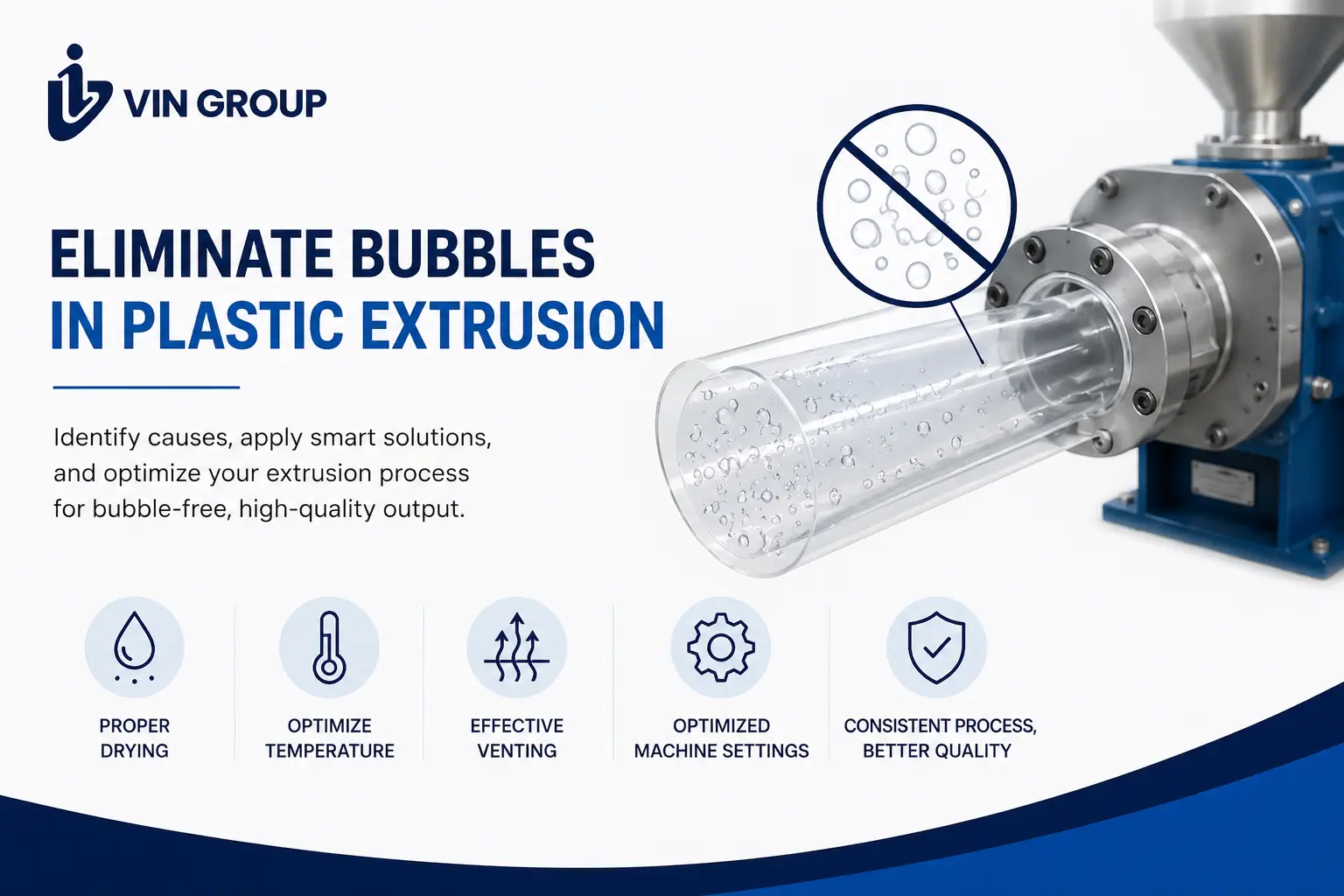 VIN GROUP

ELIMINATE BUBBLES
IN PLASTIC EXTRUSION

Identify causes, apply smart solutions, and optimize your extrusion process for bubble-free, high-quality output.

PROPER DRYING

OPTIMIZE TEMPERATURE

EFFECTIVE VENTING

OPTIMIZED MACHINE SETTINGS

CONSISTENT PROCESS, BETTER QUALITY